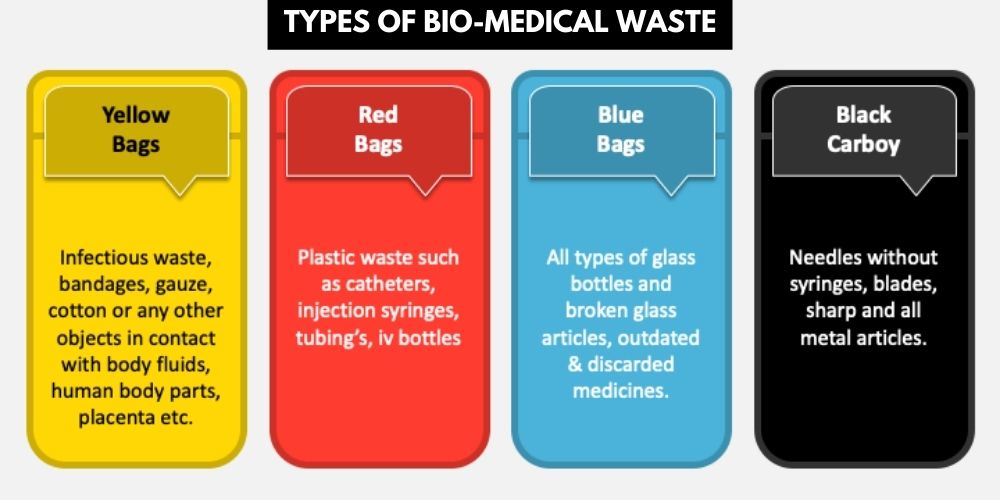 TYPES OF BIO-MEDICAL WASTE

Yellow Bags

Infectious waste, bandages, gauze, cotton or any other objects in contact with body fluids, human body parts, placenta etc.

Red Bags

Plastic waste such as catheters, injection syringes, tubing's, iv bottles

Blue Bags

All types of glass bottles and broken glass articles, outdated & discarded medicines.

Black Carboy

Needles without syringes, blades, sharp and all metal articles.